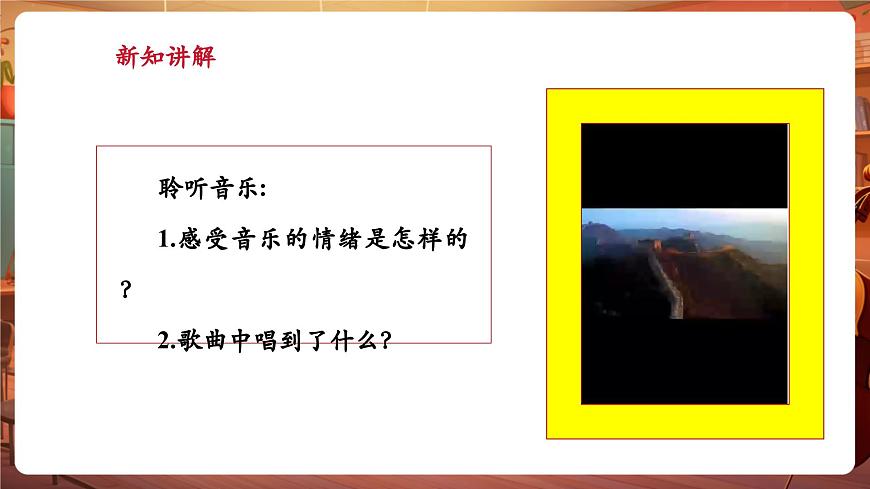 新知讲解

聆听音乐:

1.感受音乐的情绪是怎样的?

2.歌曲中唱到了什么?